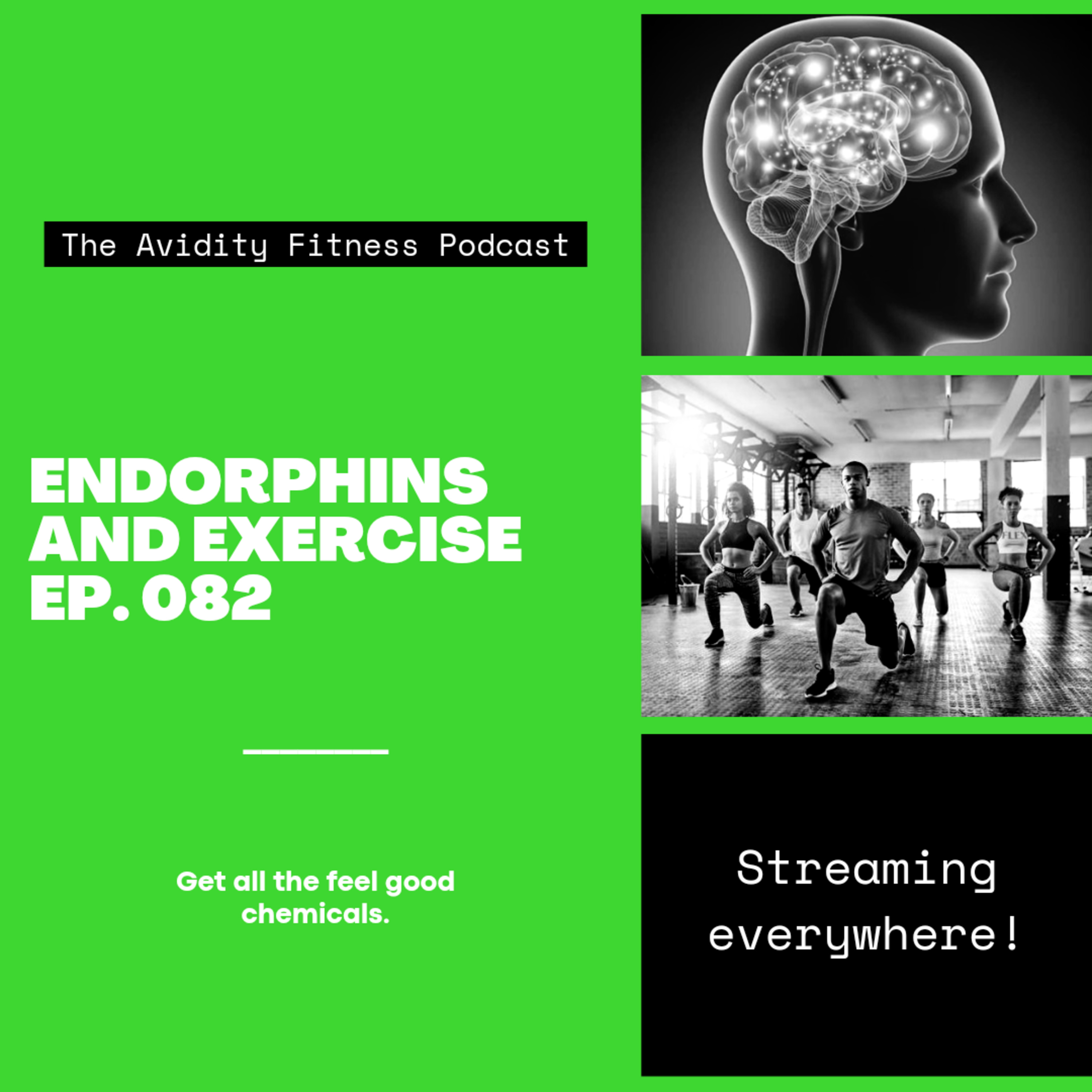 The Avidity Fitness Podcast

ENDORPHINS AND EXERCISE EP. 082

Get all the feel good chemicals.

FLEX

Streaming everywhere!